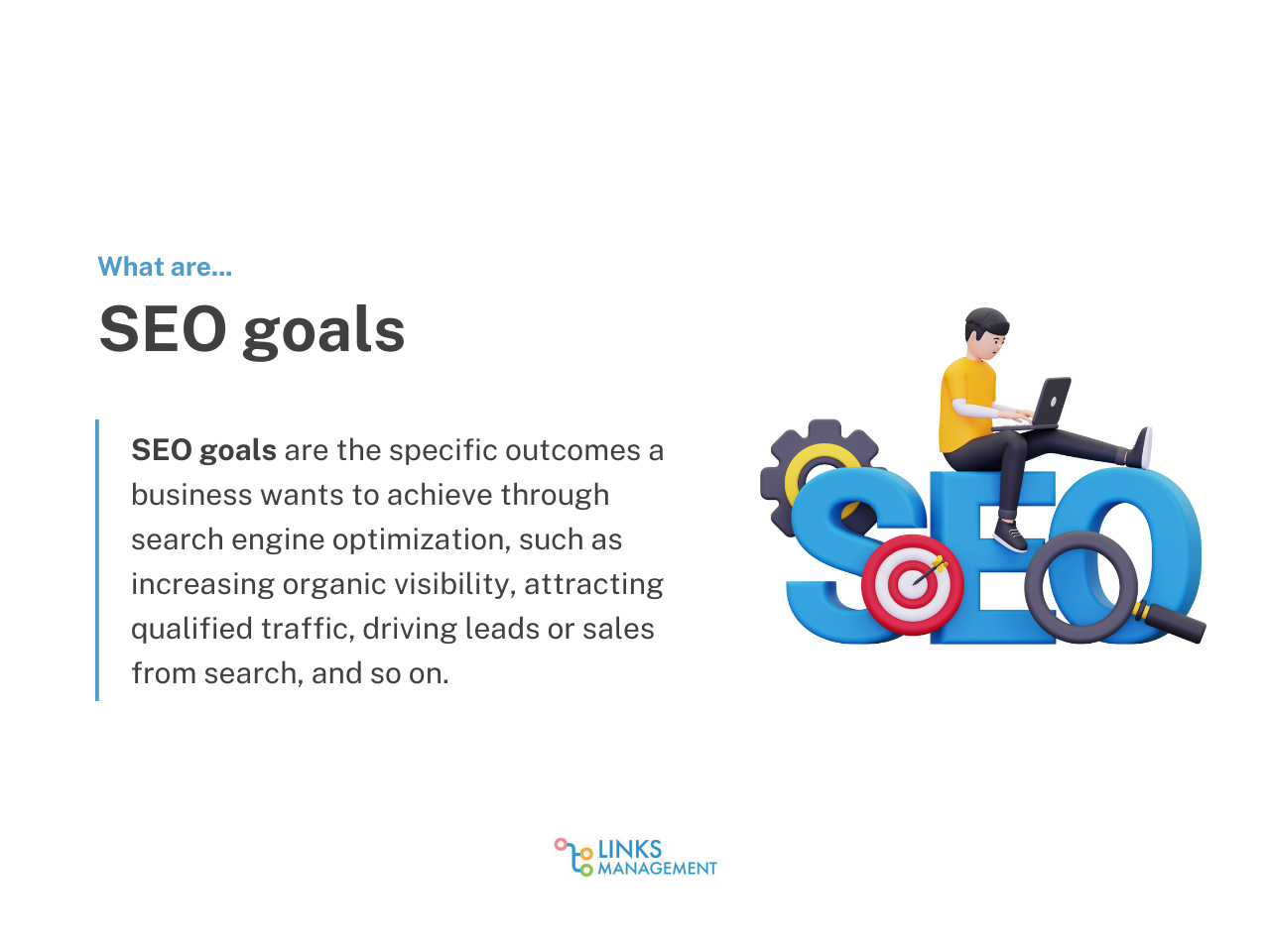 What are...

SEO goals

SEO goals are the specific outcomes a business wants to achieve through search engine optimization, such as increasing organic visibility, attracting qualified traffic, driving leads or sales from search, and so on.

SEO

LINKS MANAGEMENT